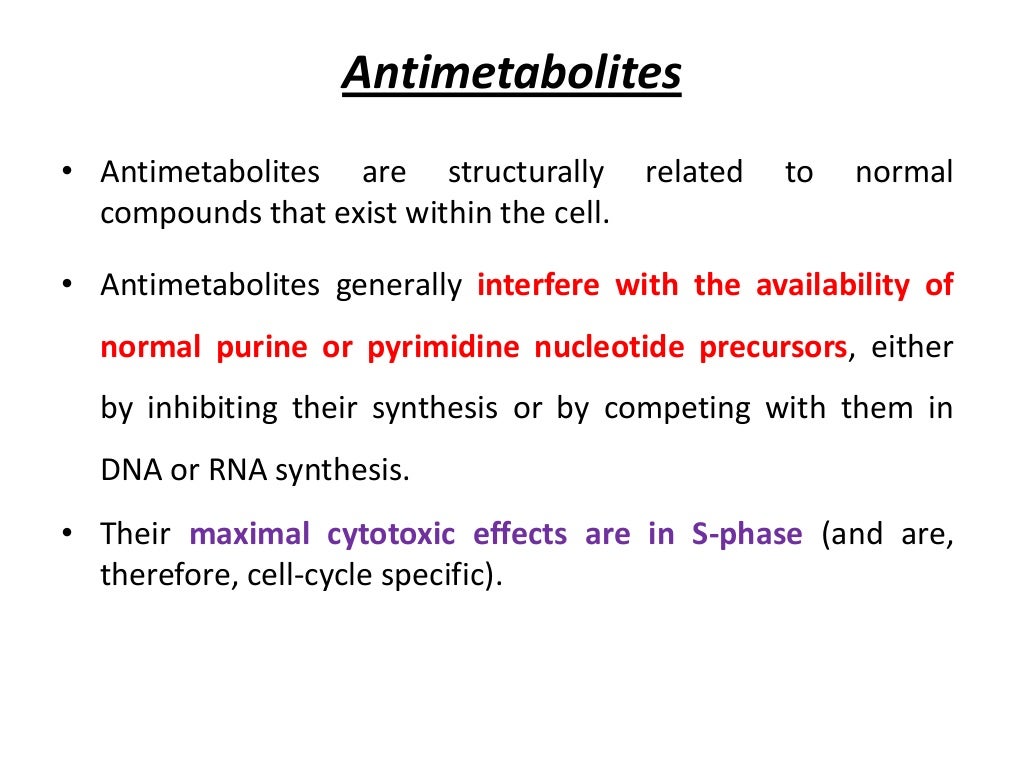 Antimetabolites

• Antimetabolites are structurally related to normal compounds that exist within the cell.

• Antimetabolites generally interfere with the availability of normal purine or pyrimidine nucleotide precursors, either by inhibiting their synthesis or by competing with them in DNA or RNA synthesis.

• Their maximal cytotoxic effects are in S-phase (and are, therefore, cell-cycle specific).